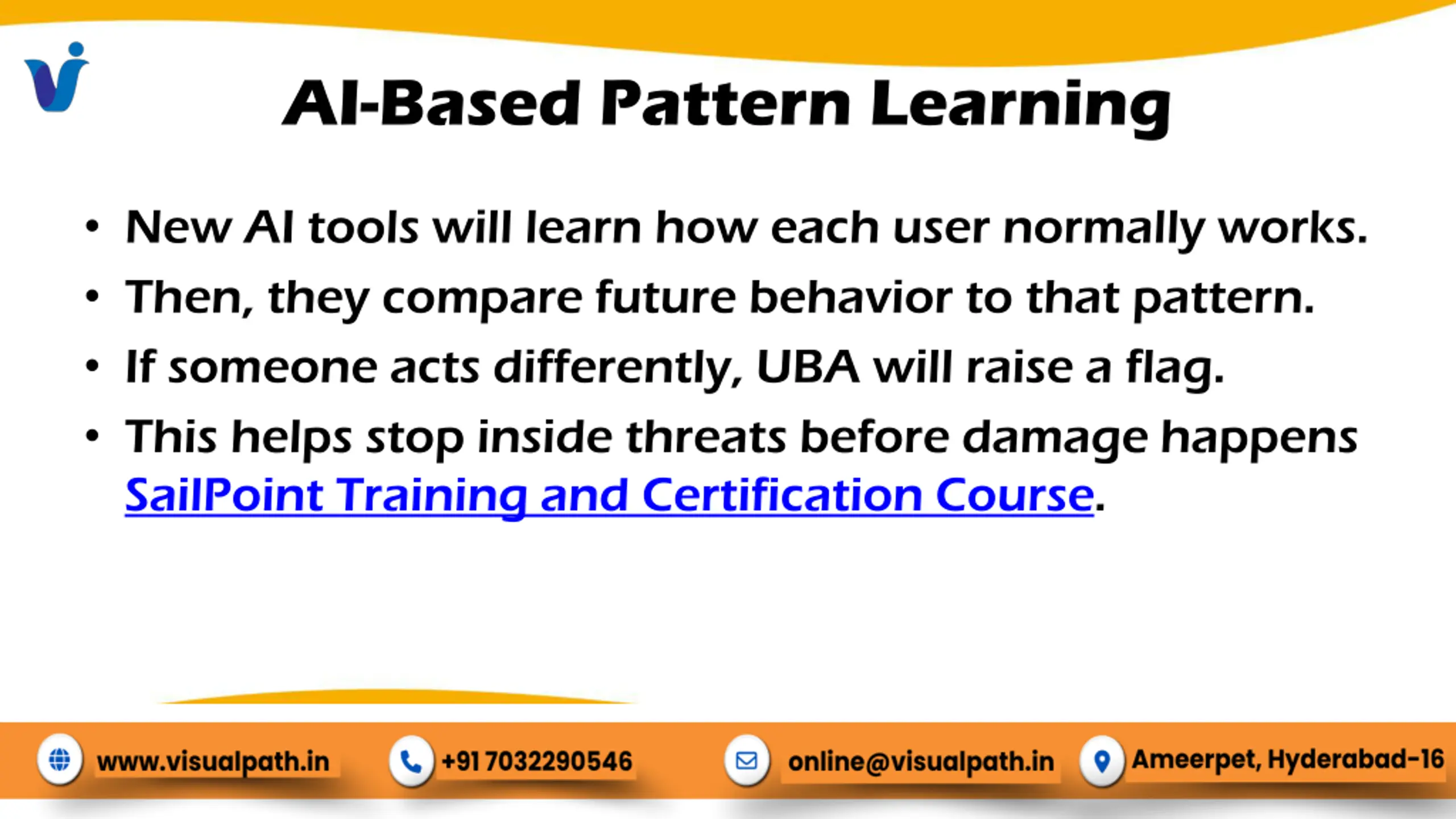 AI-Based Pattern Learning

• New AI tools will learn how each user normally works.
• Then, they compare future behavior to that pattern.
• If someone acts differently, UBA will raise a flag.
• This helps stop inside threats before damage happens SailPoint Training and Certification Course.

www.visualpath.in
+91 7032290546
online@visualpath.in
Ameerpet, Hyderabad-16